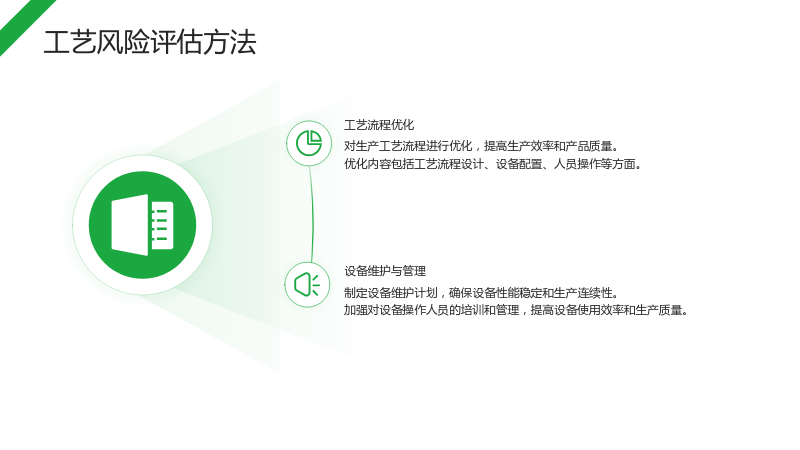 工艺风险评估方法

工艺流程优化

对生产工艺流程进行优化，提高生产效率和产品质量。
优化内容包括工艺流程设计、设备配置、人员操作等方面。

设备维护与管理

制定设备维护计划，确保设备性能稳定和生产连续性。
加强对设备操作人员的培训和管理，提高设备使用效率和生产质量。